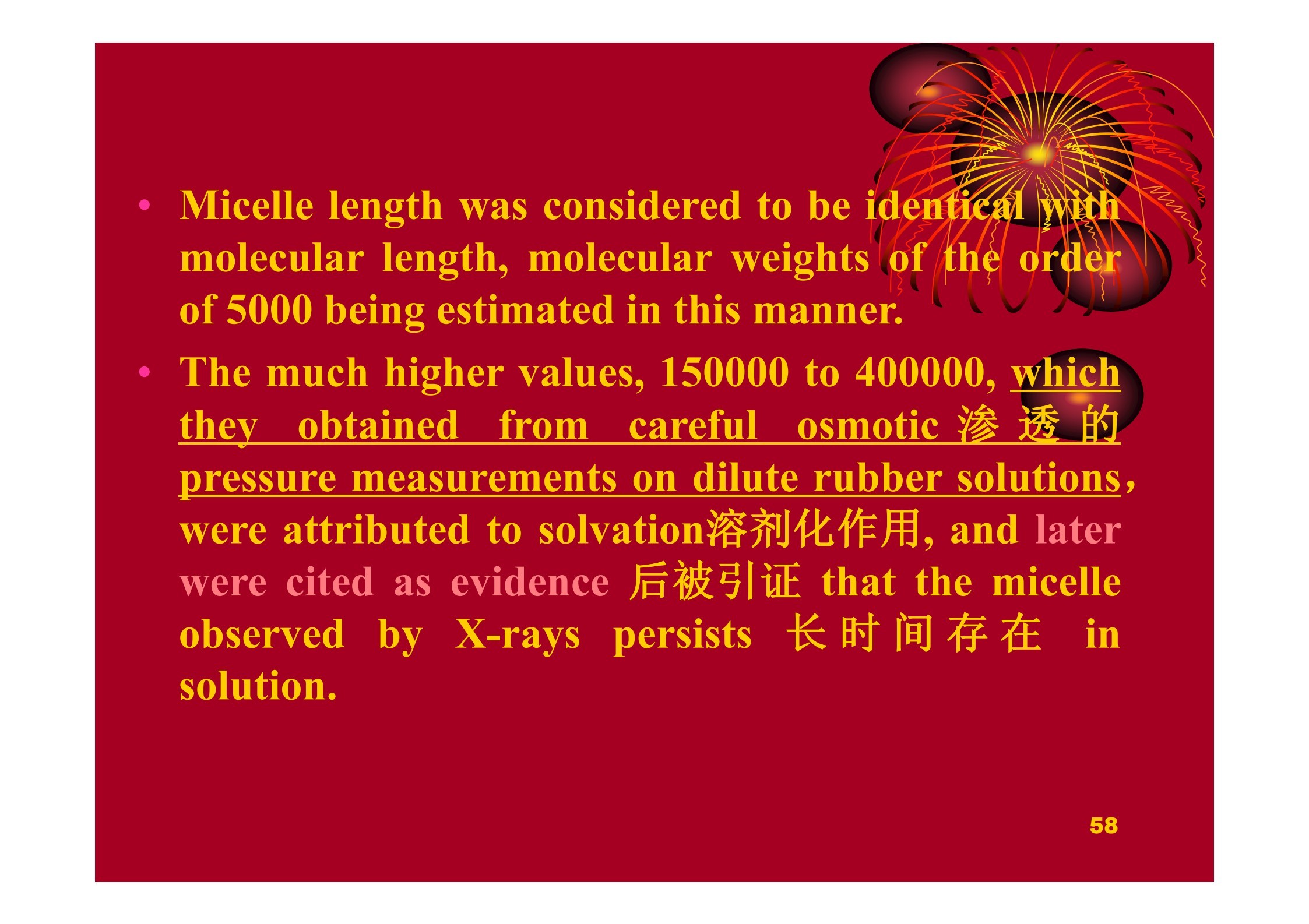 • Micelle length was considered to be identical with molecular length, molecular weights of the order of 5000 being estimated in this manner.

• The much higher values, 150000 to 400000, which they obtained from careful osmotic 渗透的 pressure measurements on dilute rubber solutions, were attributed to solvation溶剂化作用, and later were cited as evidence 后被引证 that the micelle observed by X-rays persists 长时间存在 in solution.

58